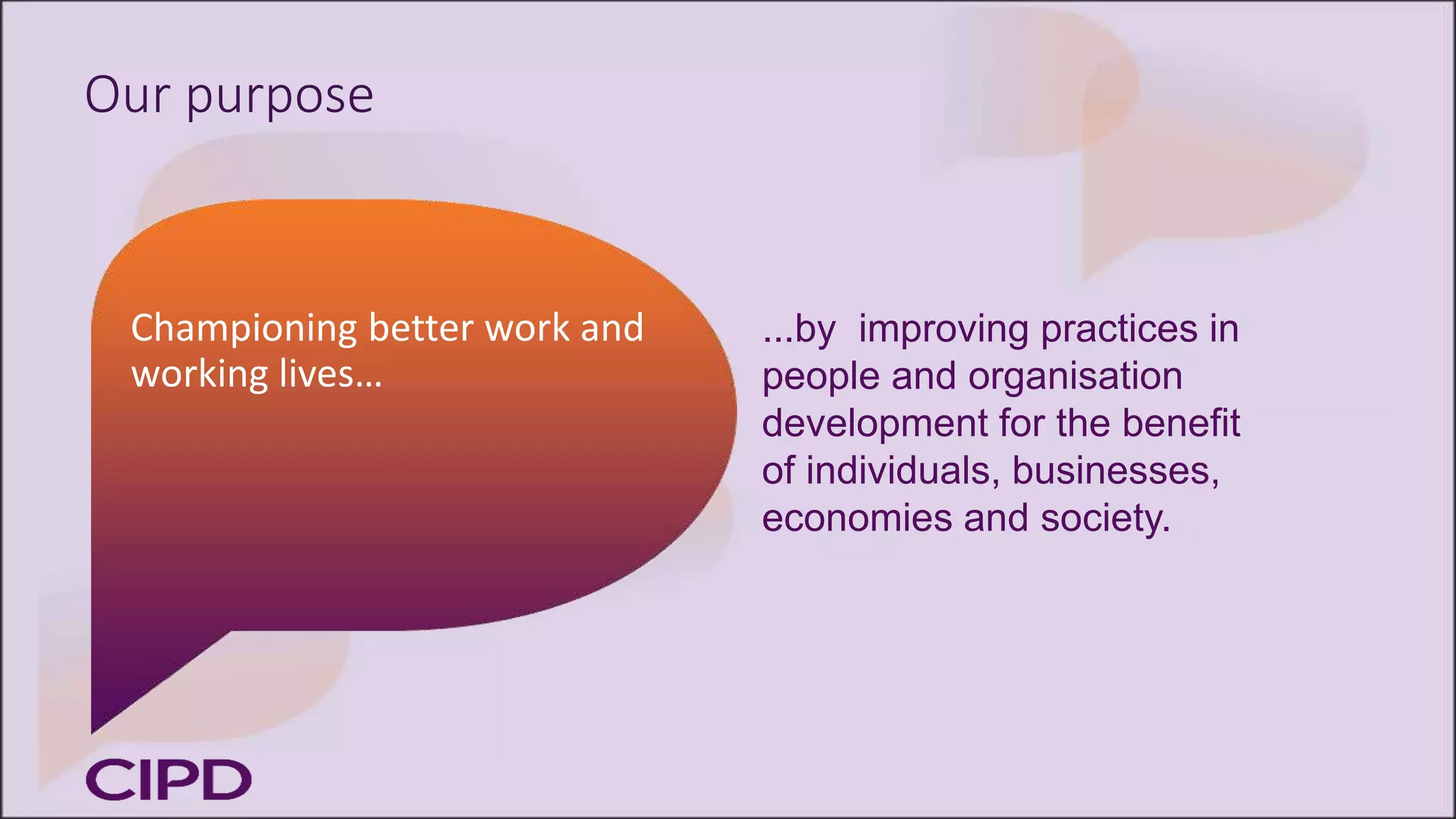 Our purpose

Championing better work and working lives…

...by  improving practices in people and organisation development for the benefit of individuals, businesses, economies and society.

CIPD